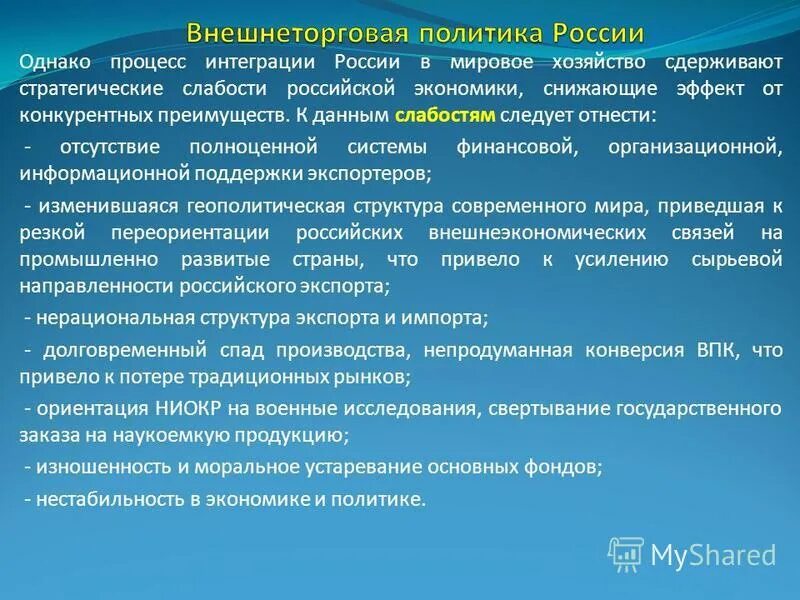 Внешнеторговая политика России

Однако процесс интеграции России в мировое хозяйство сдерживают стратегические слабости российской экономики, снижающие эффект от конкурентных преимуществ. К данным слабостям следует отнести:

- отсутствие полноценной системы финансовой, организационной, информационной поддержки экспортеров;

- изменившаяся геополитическая структура современного мира, приведшая к резкой переориентации российских внешнеэкономических связей на промышленно развитые страны, что привело к усилению сырьевой направленности российского экспорта;

- нерациональная структура экспорта и импорта;

- долговременный спад производства, непродуманная конверсия ВПК, что привело к потере традиционных рынков;

- ориентация НИОКР на военные исследования, свертывание государственного заказа на наукоемкую продукцию;

- изношенность и моральное устаревание основных фондов;

- нестабильность в экономике и политике.

MyShared